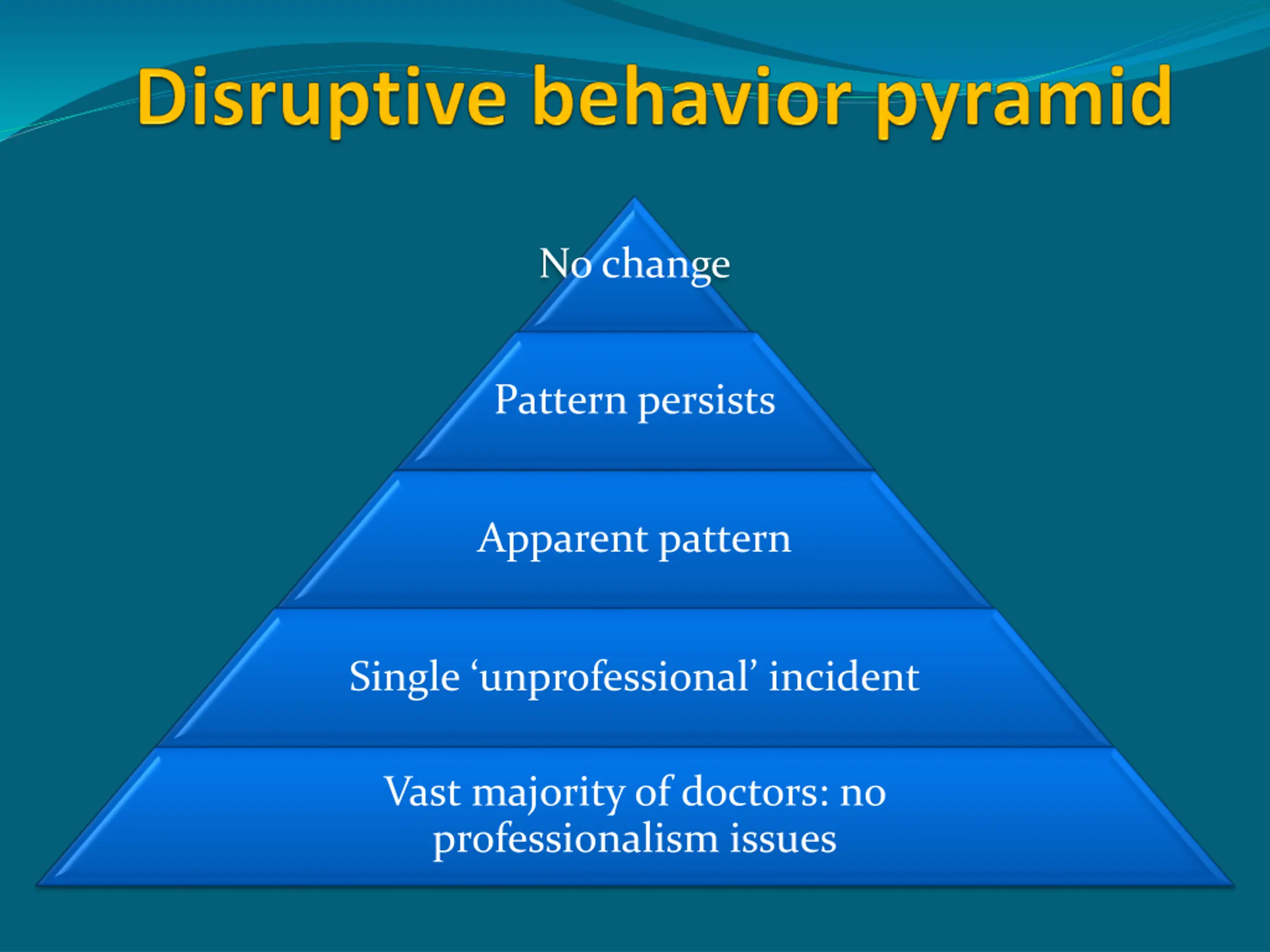 Disruptive behavior pyramid

No change

Pattern persists

Apparent pattern

Single ‘unprofessional’ incident

Vast majority of doctors: no professionalism issues